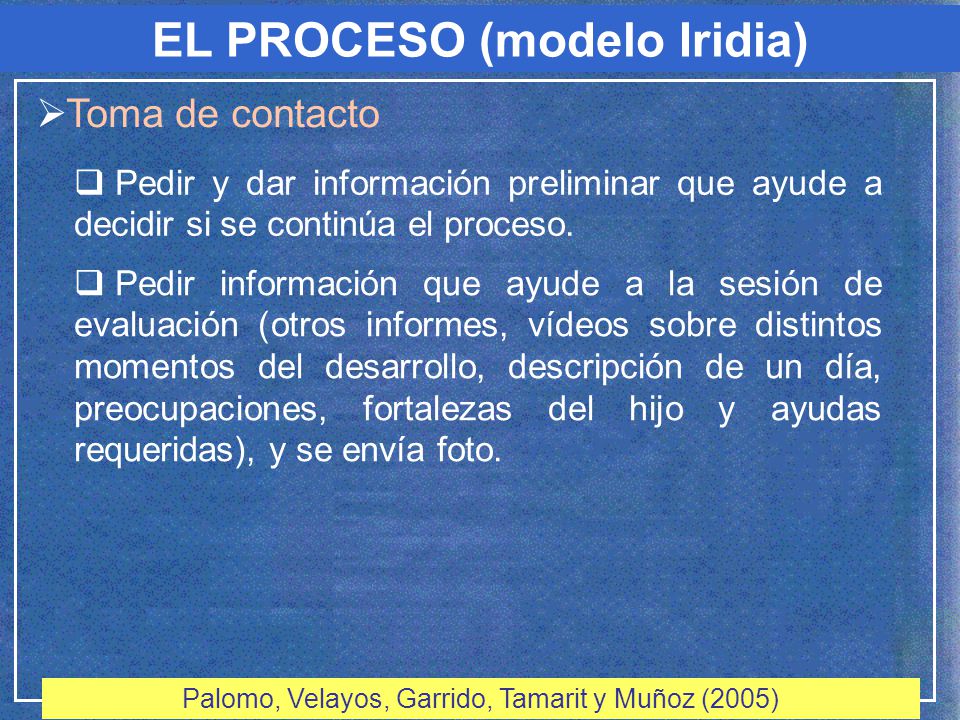 EL PROCESO (modelo Iridia)

➢Toma de contacto

❑ Pedir y dar información preliminar que ayude a decidir si se continúa el proceso.

❑ Pedir información que ayude a la sesión de evaluación (otros informes, vídeos sobre distintos momentos del desarrollo, descripción de un día, preocupaciones, fortalezas del hijo y ayudas requeridas), y se envía foto.

Palomo, Velayos, Garrido, Tamarit y Muñoz (2005)